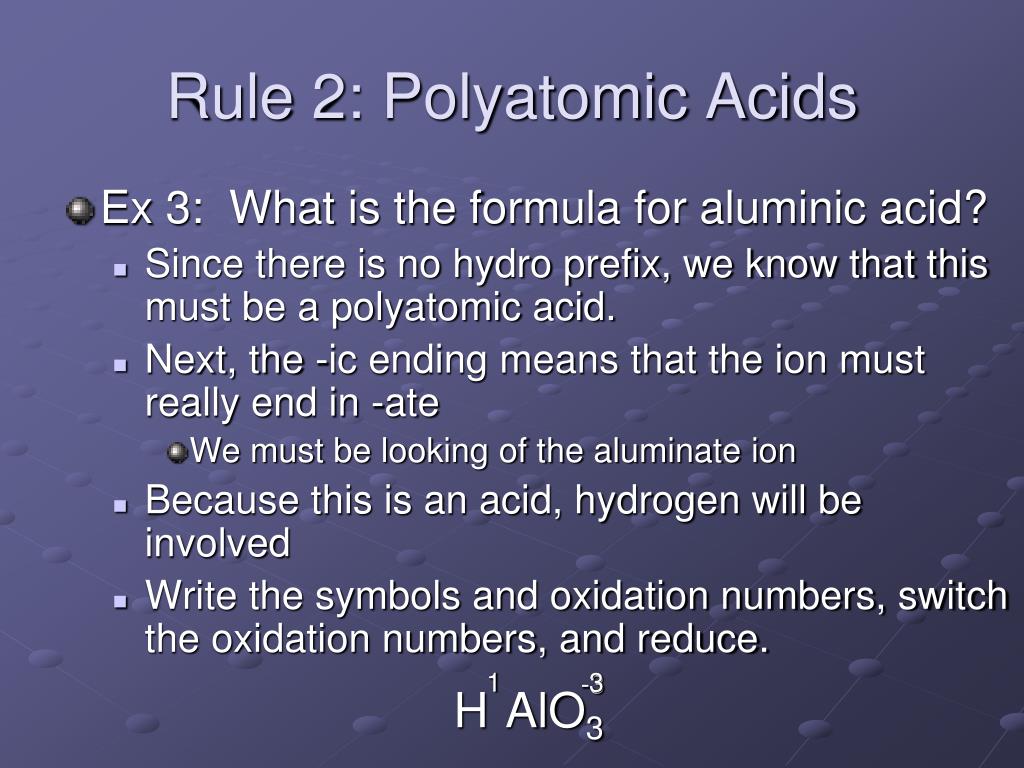 Rule 2: Polyatomic Acids

Ex 3: What is the formula for aluminic acid?

Since there is no hydro prefix, we know that this must be a polyatomic acid.

Next, the -ic ending means that the ion must really end in -ate

We must be looking of the aluminate ion

Because this is an acid, hydrogen will be involved

Write the symbols and oxidation numbers, switch the oxidation numbers, and reduce.

$H^{1} AlO_3^{-3}$